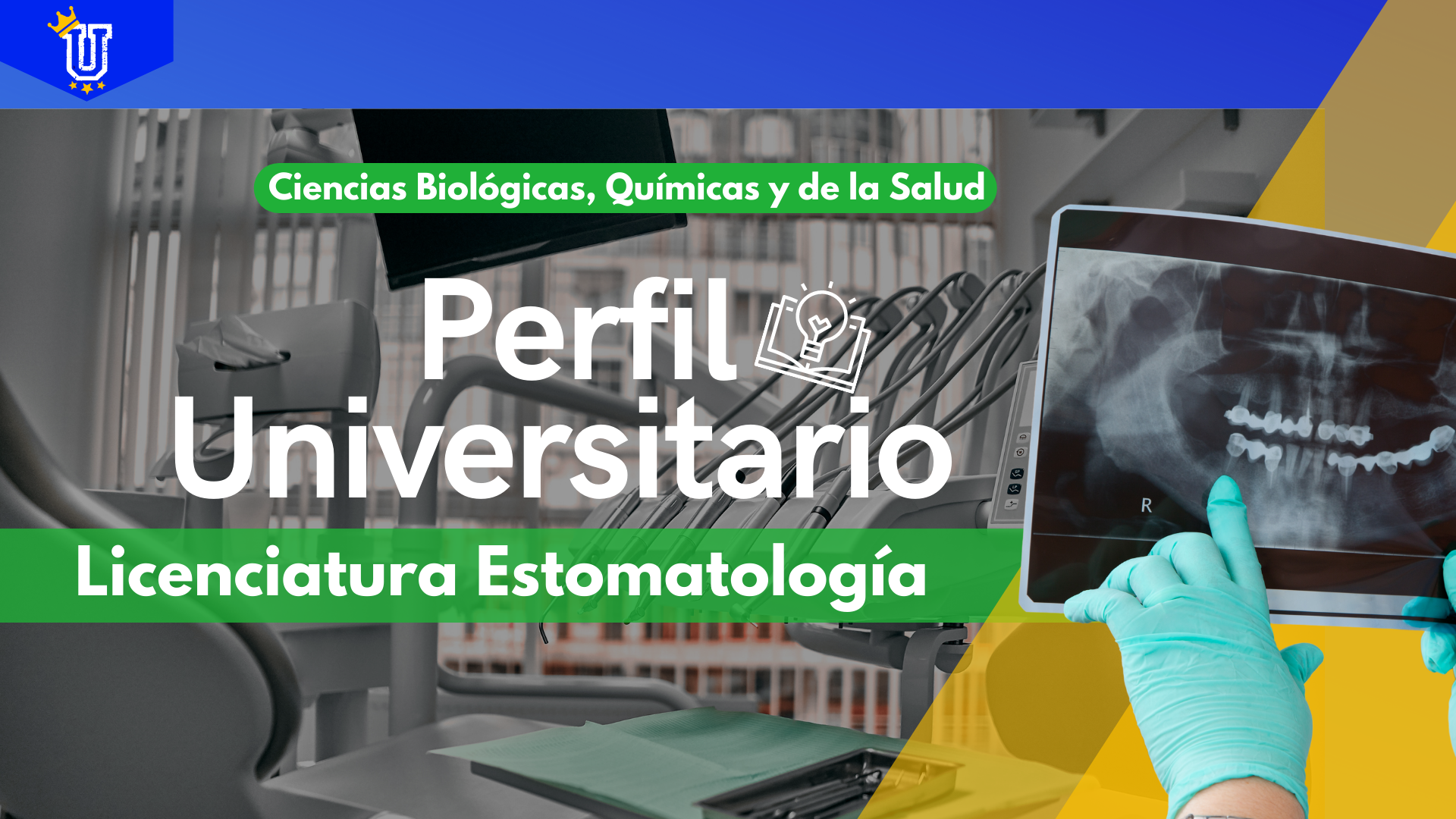 U

Ciencias Biológicas, Químicas y de la Salud

Perfil Universitario

Licenciatura Estomatología

R